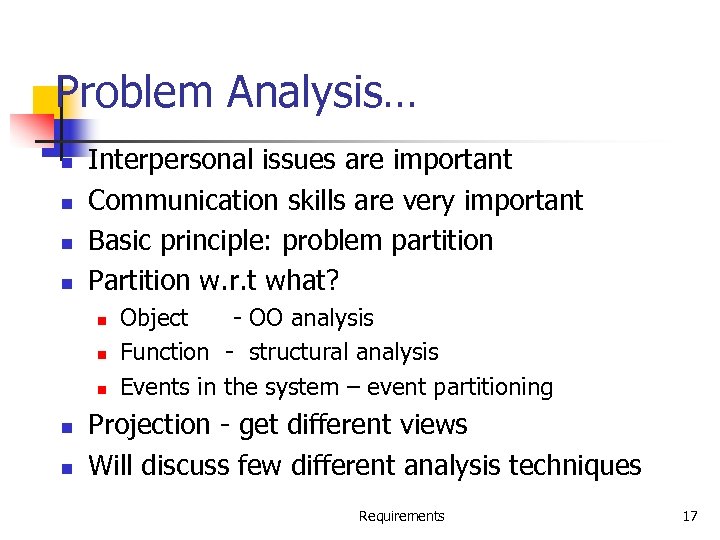 Problem Analysis…

- Interpersonal issues are important
- Communication skills are very important
- Basic principle: problem partition
- Partition w.r.t what?
  - Object - OO analysis
  - Function - structural analysis
  - Events in the system – event partitioning
- Projection - get different views
- Will discuss few different analysis techniques

Requirements 17